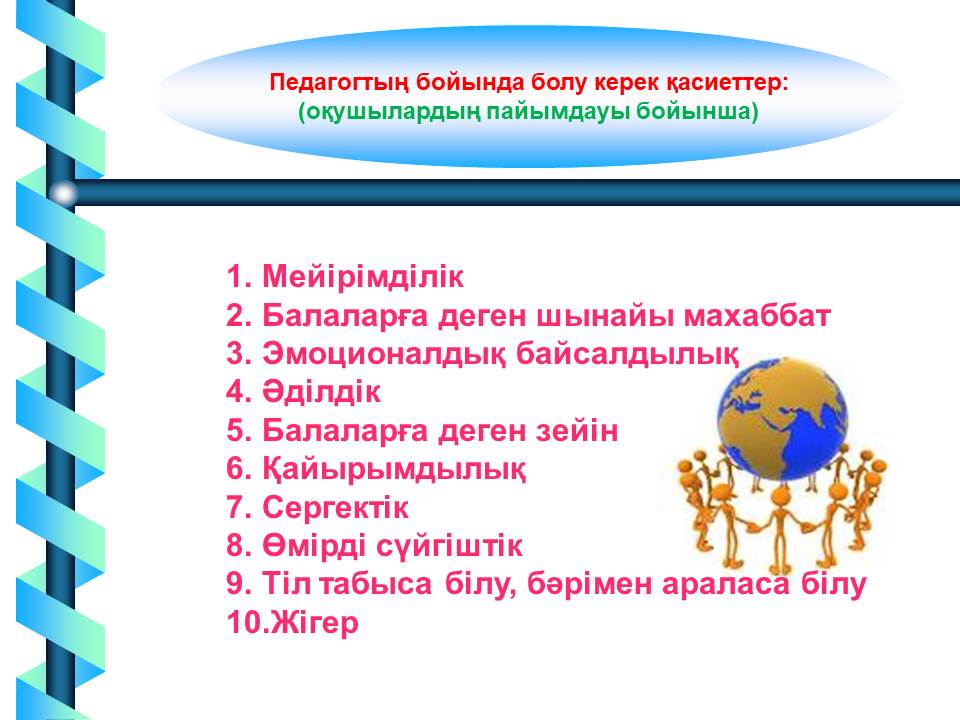 Педагогтың бойында болу керек қасиеттер:
(оқушылардың пайымдауы бойынша)

1. Мейірімділік
2. Балаларға деген шынайы махаббат
3. Эмоционалдық байсалдылық
4. Әділдік
5. Балаларға деген зейін
6. Қайырымдылық
7. Сергектік
8. Өмірді сүйгіштік
9. Тіл табыса білу, бәрімен араласа білу
10.Жігер